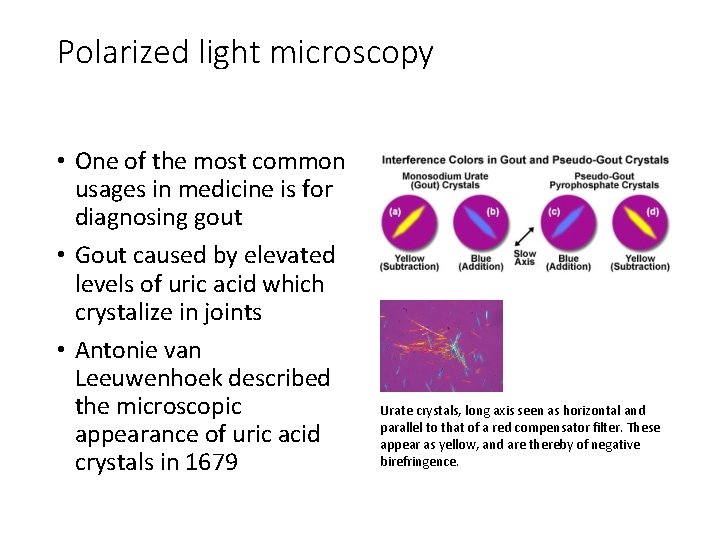 Polarized light microscopy

• One of the most common usages in medicine is for diagnosing gout

• Gout caused by elevated levels of uric acid which crystalize in joints

• Antonie van Leeuwenhoek described the microscopic appearance of uric acid crystals in 1679

Interference Colors in Gout and Pseudo-Gout Crystals

Monosodium Urate (Gout) Crystals

Pseudo-Gout Pyrophosphate Crystals

(a)

(b)

(c)

(d)

Yellow (Subtraction)

Blue (Addition)

Slow Axis

Blue (Addition)

Yellow (Subtraction)

Urate crystals, long axis seen as horizontal and parallel to that of a red compensator filter. These appear as yellow, and are thereby of negative birefringence.